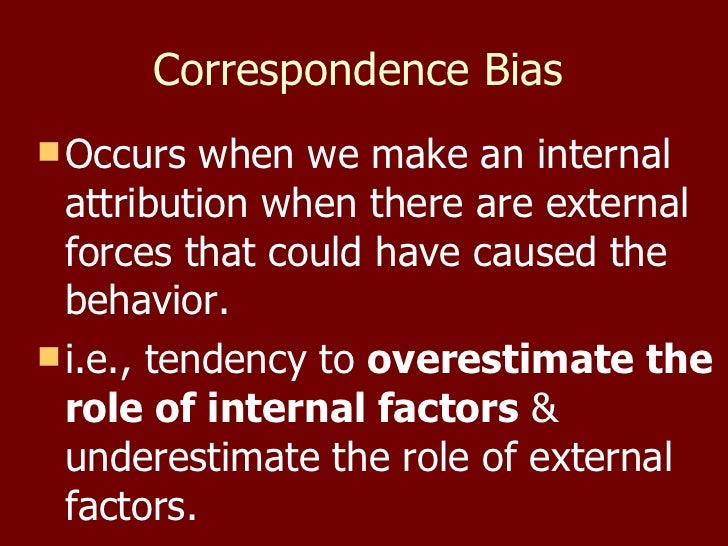 Correspondence Bias

Occurs when we make an internal attribution when there are external forces that could have caused the behavior.

i.e., tendency to overestimate the role of internal factors & underestimate the role of external factors.